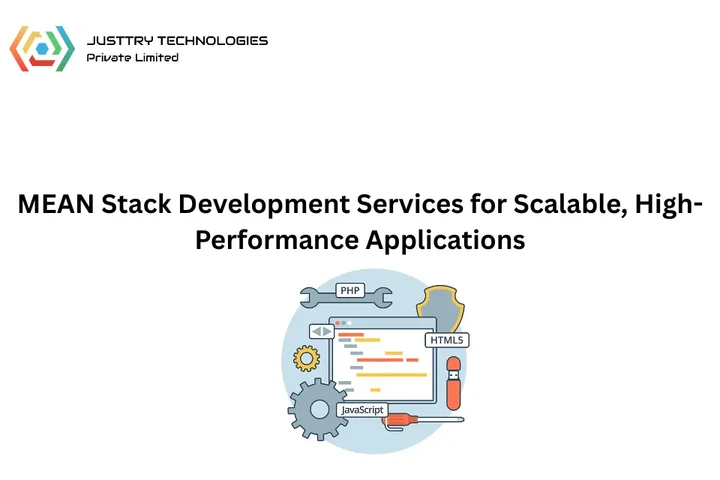 JUSTTRY TECHNOLOGIES
Private Limited

MEAN Stack Development Services for Scalable, High-Performance Applications

PHP
HTML5
JavaScript